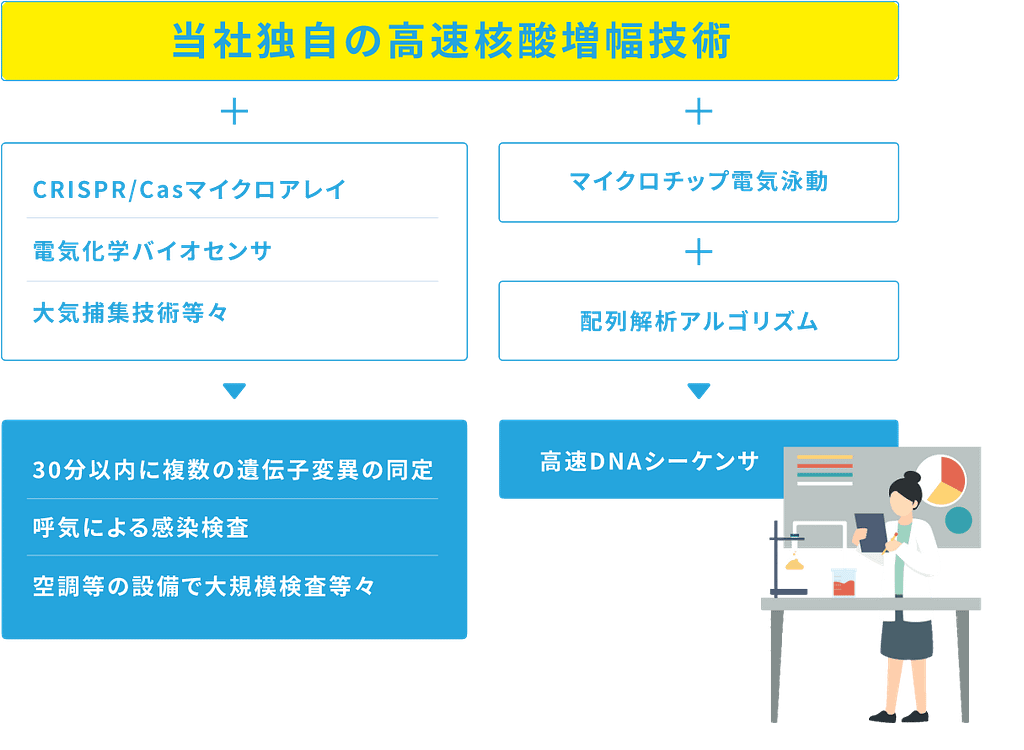 当社独自の高速核酸増幅技術

＋

CRISPR/Casマイクロアレイ

電気化学バイオセンサ

大気捕集技術等々

30分以内に複数の遺伝子変異の同定

呼気による感染検査

空調等の設備で大規模検査等々

＋

マイクロチップ電気泳動

＋

配列解析アルゴリズム

高速DNAシーケンサ